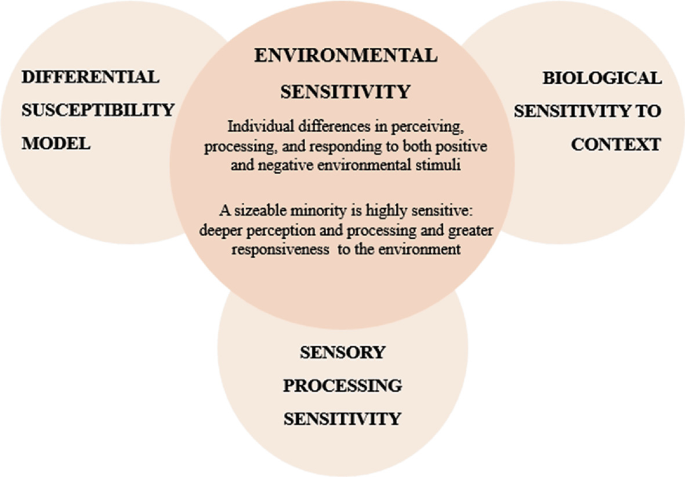 DIFFERENTIAL SUSCEPTIBILITY MODEL

ENVIRONMENTAL SENSITIVITY

Individual differences in perceiving, processing, and responding to both positive and negative environmental stimuli

A sizeable minority is highly sensitive: deeper perception and processing and greater responsiveness to the environment

BIOLOGICAL SENSITIVITY TO CONTEXT

SENSORY PROCESSING SENSITIVITY